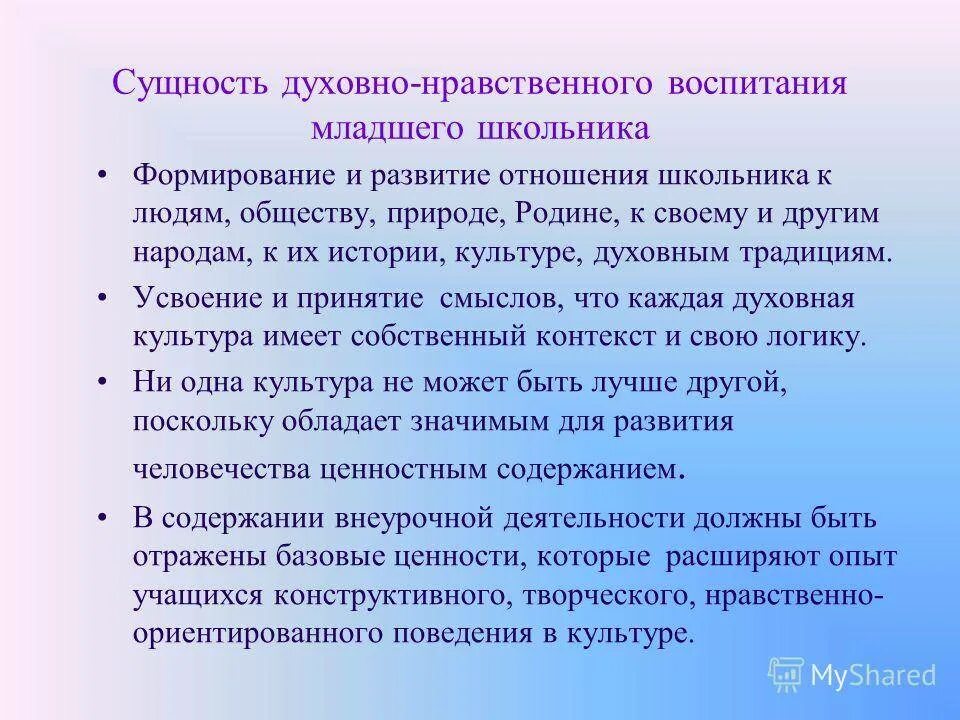 Сущность духовно-нравственного воспитания младшего школьника

• Формирование и развитие отношения школьника к людям, обществу, природе, Родине, к своему и другим народам, к их истории, культуре, духовным традициям.

• Усвоение и принятие смыслов, что каждая духовная культура имеет собственный контекст и свою логику.

• Ни одна культура не может быть лучше другой, поскольку обладает значимым для развития человечества ценностным содержанием.

• В содержании внеурочной деятельности должны быть отражены базовые ценности, которые расширяют опыт учащихся конструктивного, творческого, нравственно-ориентированного поведения в культуре.

MyShared